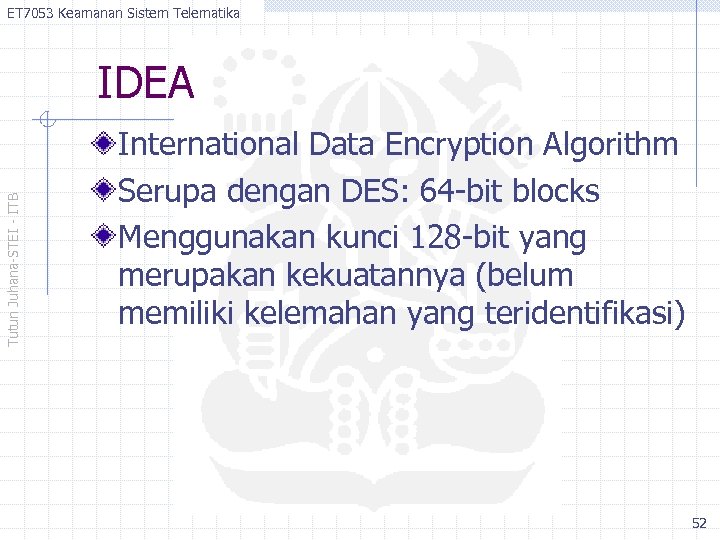 ET7053 Keamanan Sistem Telematika

IDEA

International Data Encryption Algorithm

Serupa dengan DES: 64-bit blocks

Menggunakan kunci 128-bit yang merupakan kekuatannya (belum memiliki kelemahan yang teridentifikasi)

Tutun Juhana-STEI - ITB

52